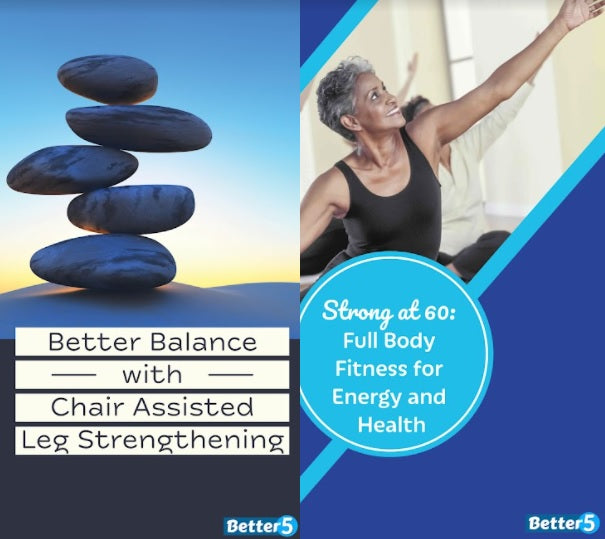 Better Balance

with

Chair Assisted

Leg Strengthening

Better5

Strong at 60:
Full Body Fitness for Energy and Health

Better5